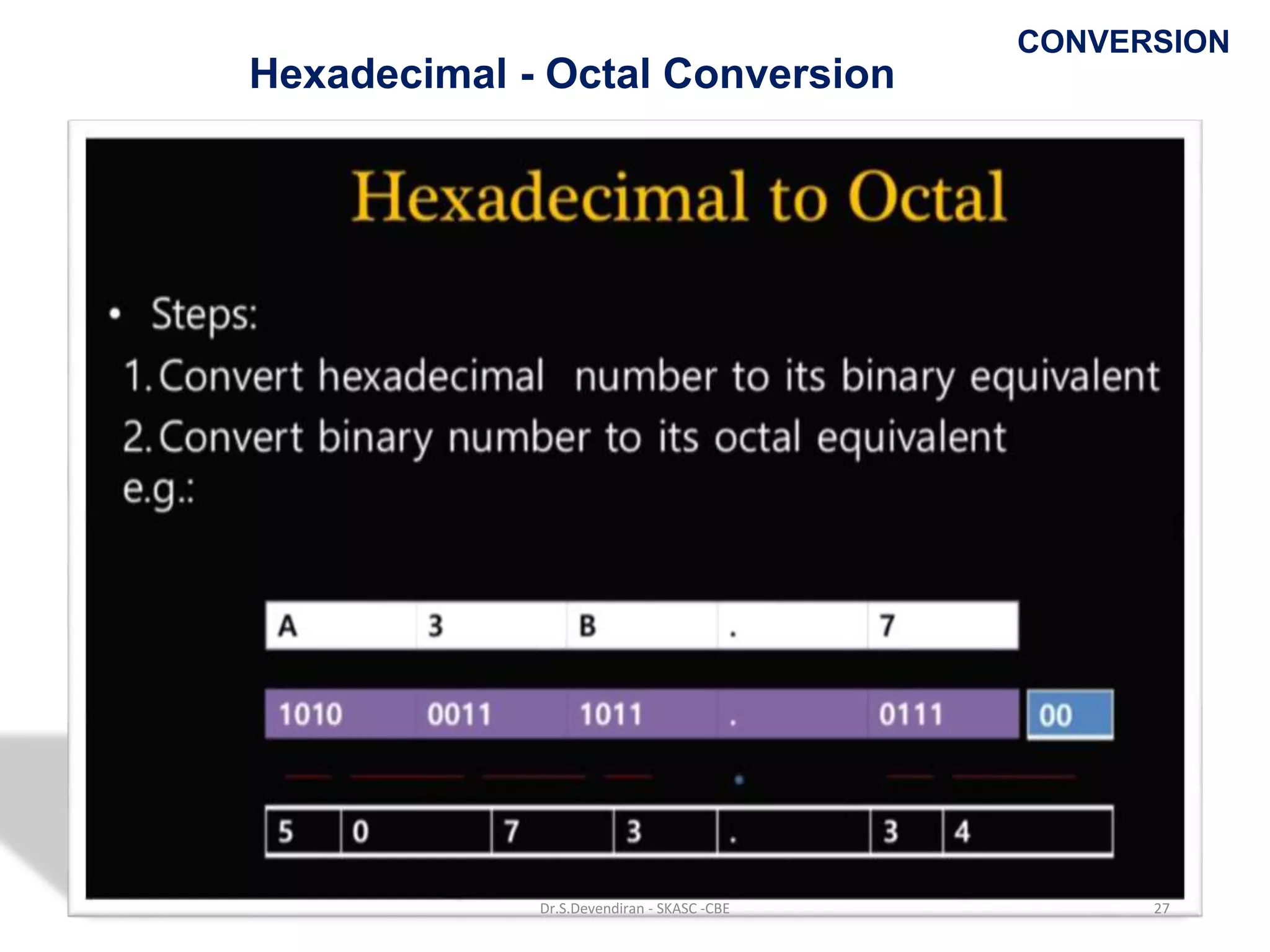 CONVERSION

Hexadecimal - Octal Conversion

Hexadecimal to Octal

• Steps:

1. Convert hexadecimal number to its binary equivalent

2. Convert binary number to its octal equivalent

e.g.:

| A | 3 | B | . | 7 |
|---|---|---|---|---|

| 1010 | 0011 | 1011 | . | 0111 | 00 |
|---|---|---|---|---|---|

| 5 | 0 | 7 | 3 | . | 3 | 4 |
|---|---|---|---|---|---|---|

Dr.S.Devendiran - SKASC -CBE

27